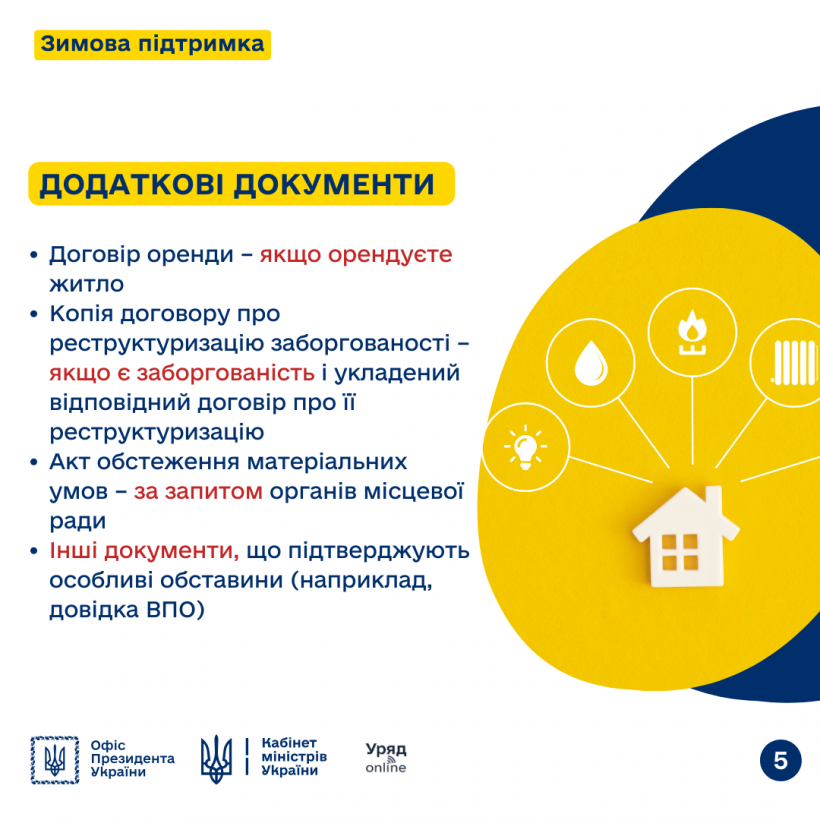 Зимова підтримка

ДОДАТКОВІ ДОКУМЕНТИ

• Договір оренди – якщо орендуєте житло
• Копія договору про реструктуризацію заборгованості – якщо є заборгованість і укладений відповідний договір про її реструктуризацію
• Акт обстеження матеріальних умов – за запитом органів місцевої ради
• Інші документи, що підтверджують особливі обставини (наприклад, довідка ВПО)

Офіс Президента України

Кабінет міністрів України

Уряд online

5